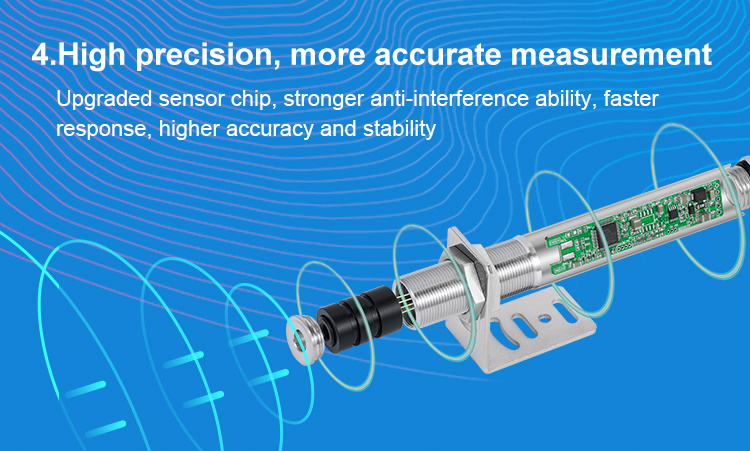 4.High precision, more accurate measurement

Upgraded sensor chip, stronger anti-interference ability, faster response, higher accuracy and stability